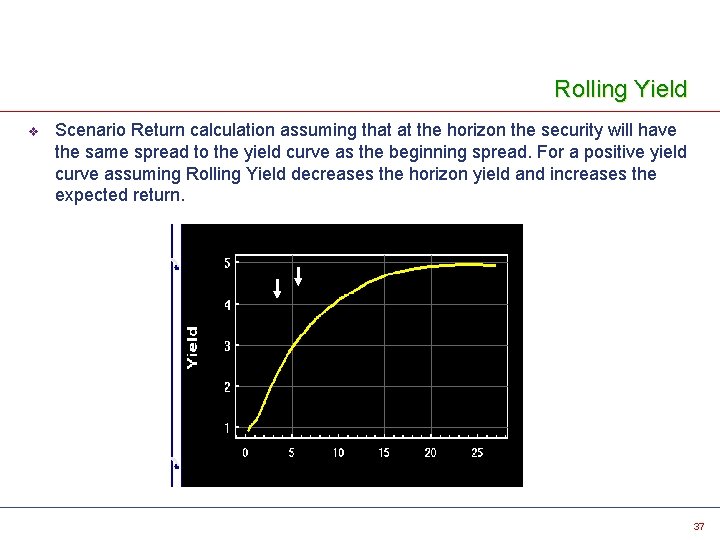 Rolling Yield

❖ Scenario Return calculation assuming that at the horizon the security will have the same spread to the yield curve as the beginning spread. For a positive yield curve assuming Rolling Yield decreases the horizon yield and increases the expected return.

Yield

5
4
3
2
1

0 5 10 15 20 25

37